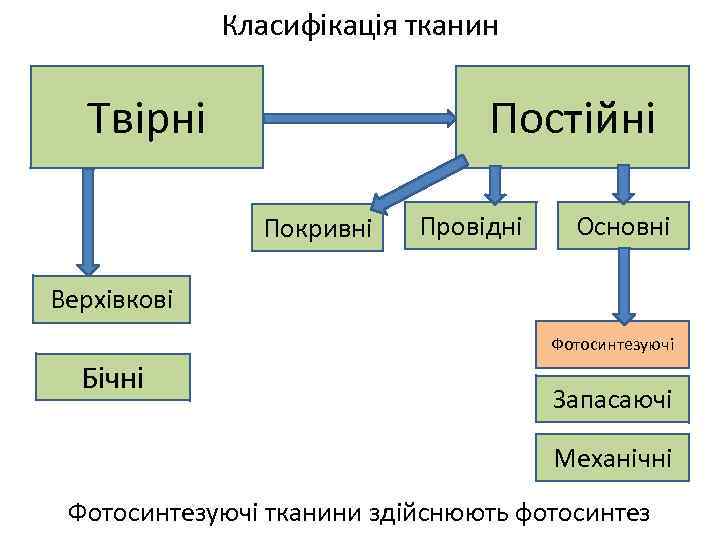 Класифікація тканин

Твірні

Постійні

Покривні

Провідні

Основні

Верхівкові

Бічні

Фотосинтезуючі

Запасаючі

Механічні

Фотосинтезуючі тканини здійснюють фотосинтез